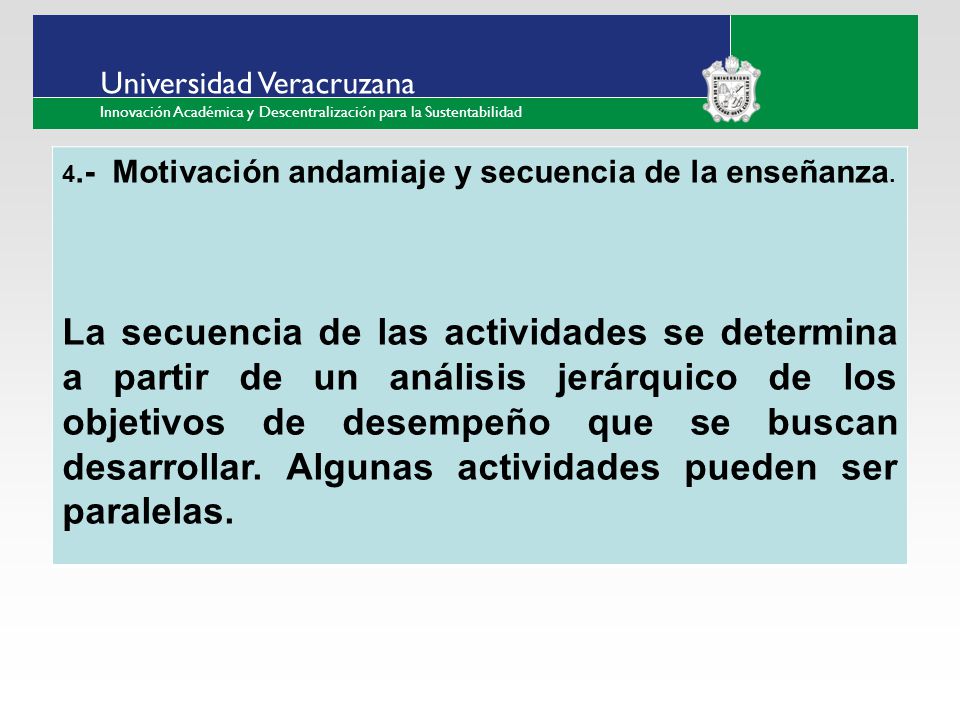 Universidad Veracruzana
Innovación Académica y Descentralización para la Sustentabilidad

4.- Motivación andamiaje y secuencia de la enseñanza.

La secuencia de las actividades se determina a partir de un análisis jerárquico de los objetivos de desempeño que se buscan desarrollar. Algunas actividades pueden ser paralelas.